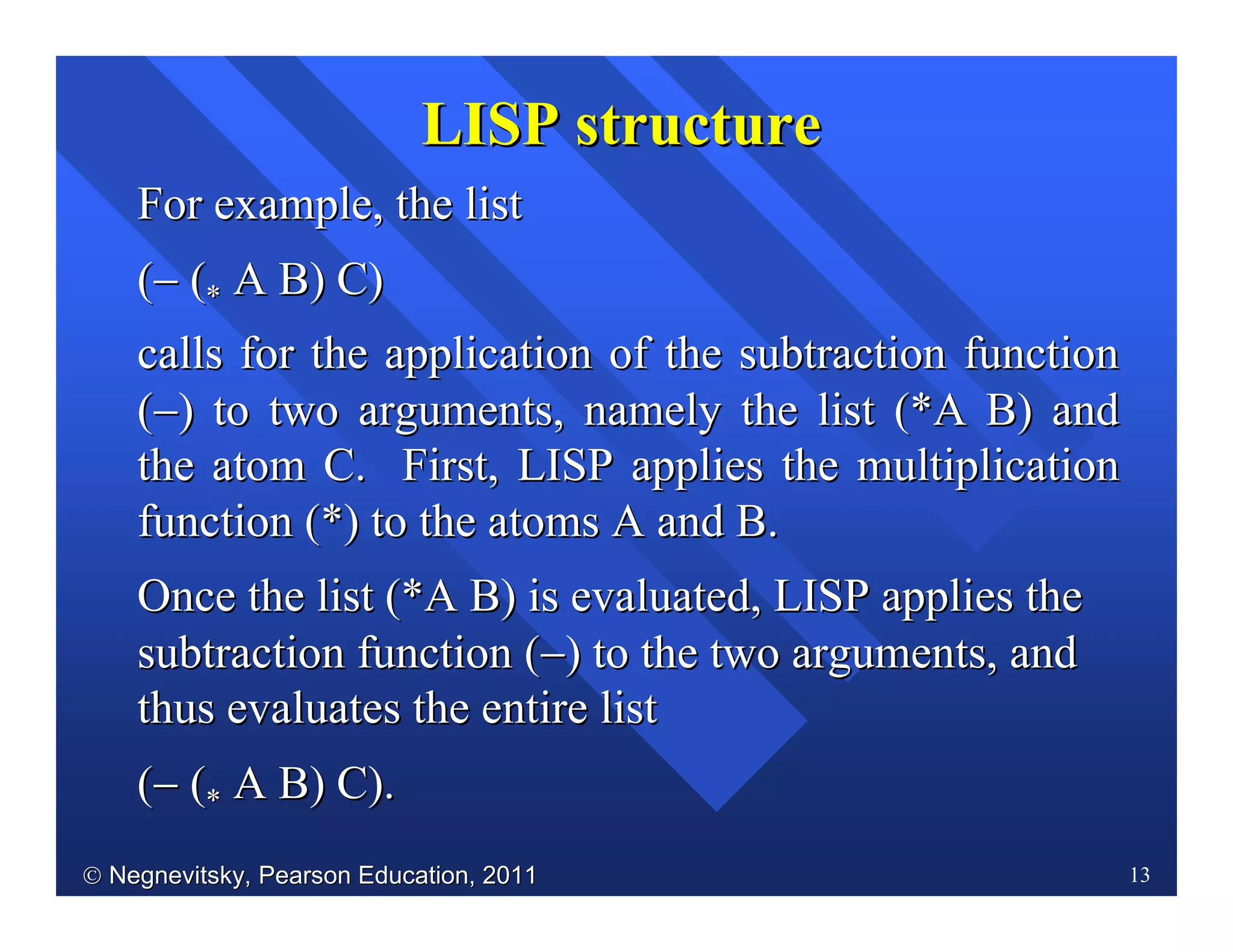 LISP structure

For example, the list

(– (* A B) C)

calls for the application of the subtraction function (–) to two arguments, namely the list (*A B) and the atom C. First, LISP applies the multiplication function (*) to the atoms A and B.

Once the list (*A B) is evaluated, LISP applies the subtraction function (–) to the two arguments, and thus evaluates the entire list

(– (* A B) C).

© Negnevitsky, Pearson Education, 2011

13